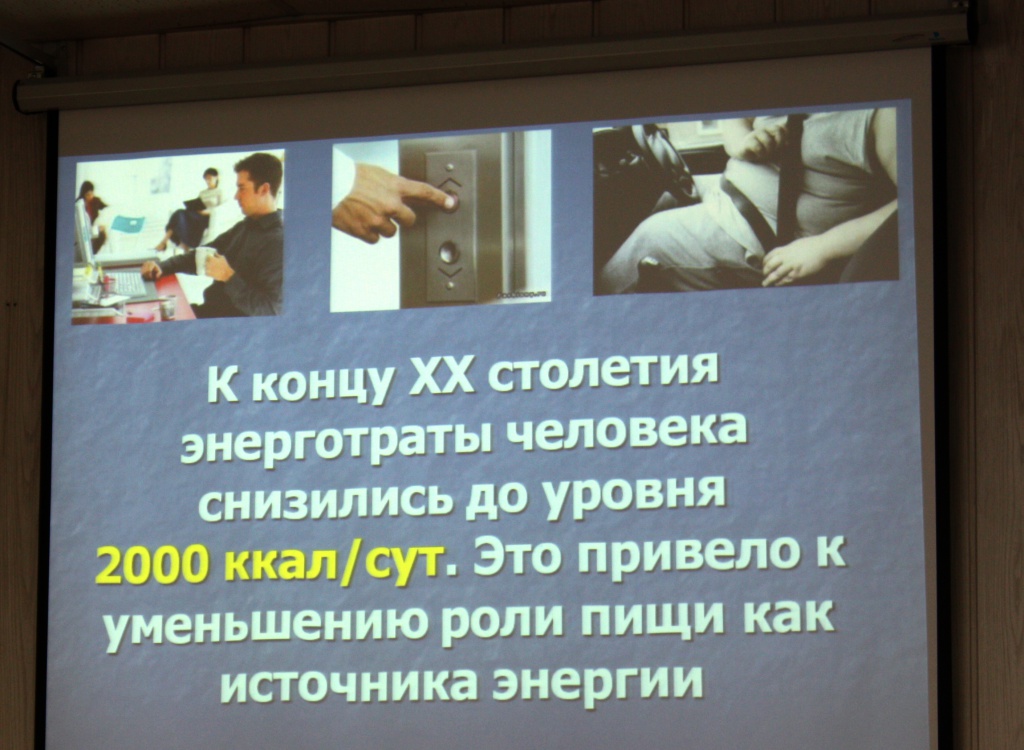 К концу XX столетия энерготраты человека снизились до уровня 2000 ккал/сут. Это привело к уменьшению роли пищи как источника энергии